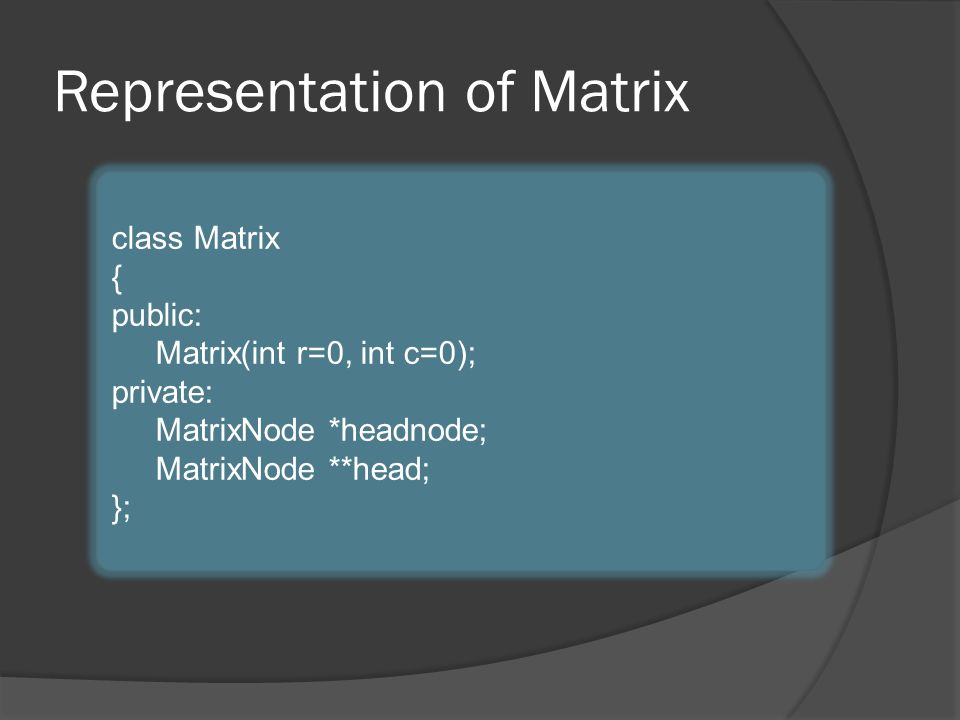 Representation of Matrix

class Matrix
{
public:
    Matrix(int r=0, int c=0);
private:
    MatrixNode *headnode;
    MatrixNode **head;
};